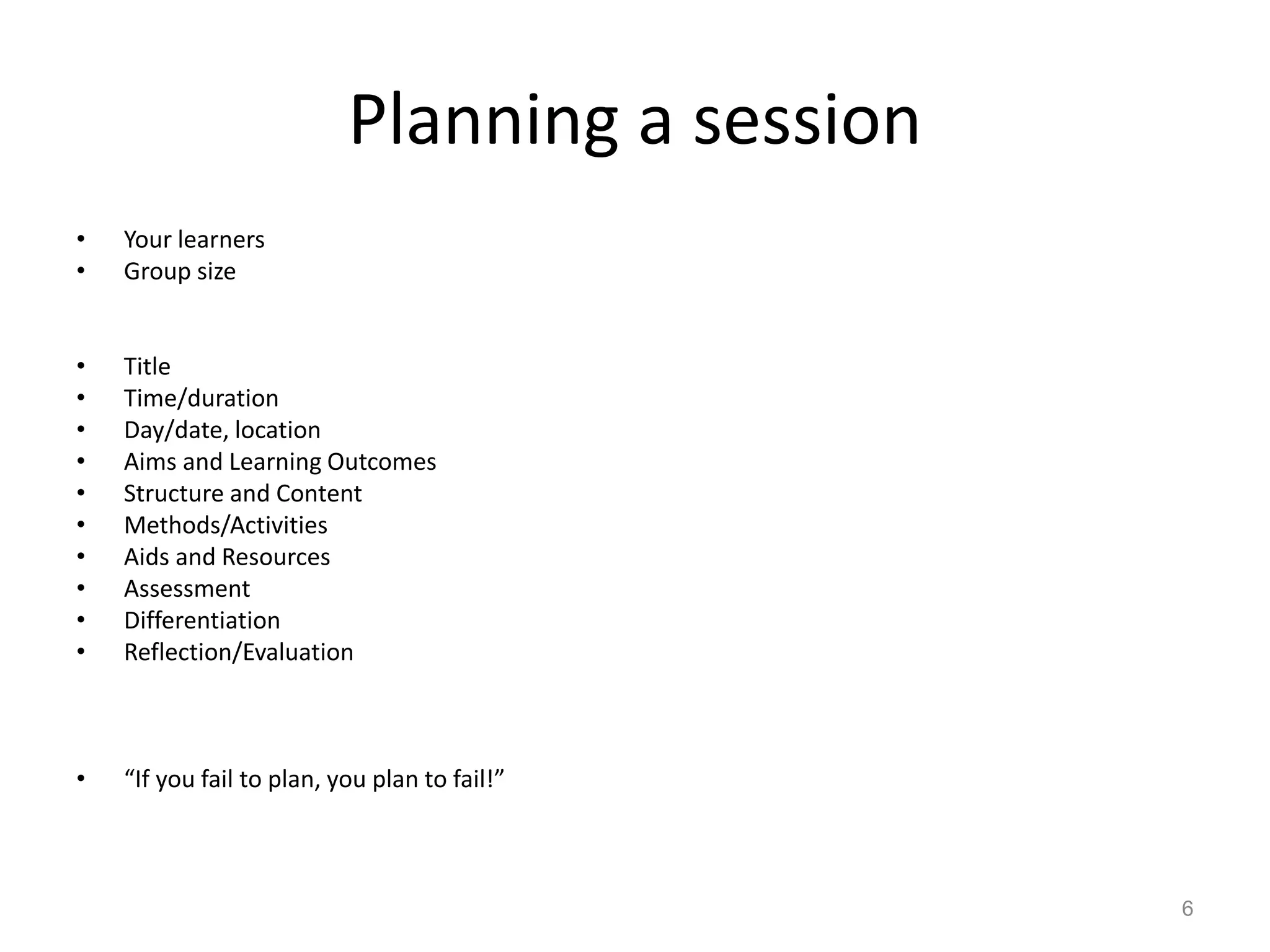 Planning a session

• Your learners
• Group size

• Title
• Time/duration
• Day/date, location
• Aims and Learning Outcomes
• Structure and Content
• Methods/Activities
• Aids and Resources
• Assessment
• Differentiation
• Reflection/Evaluation

• “If you fail to plan, you plan to fail!”

6